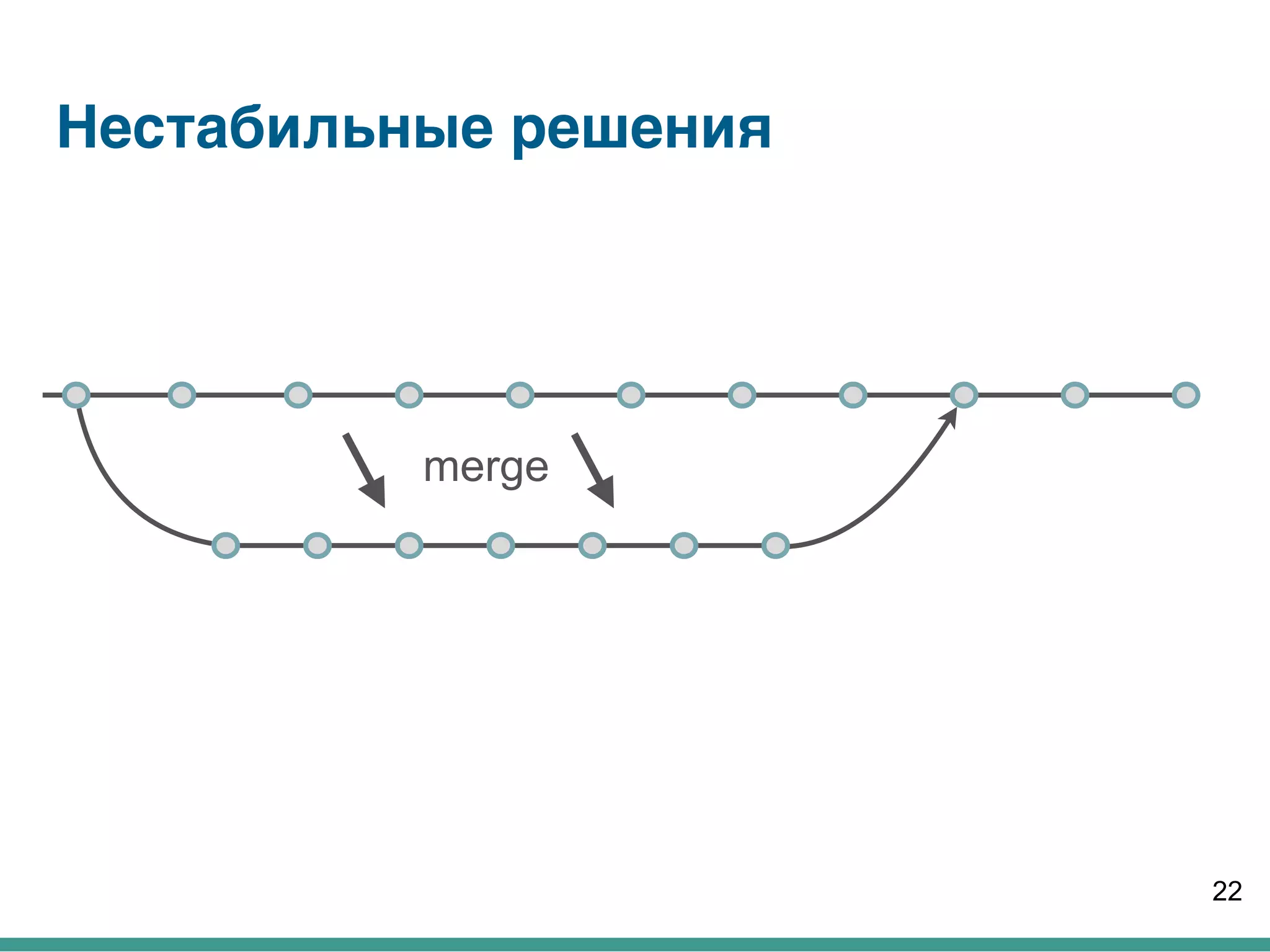 Нестабильные решения

merge

22